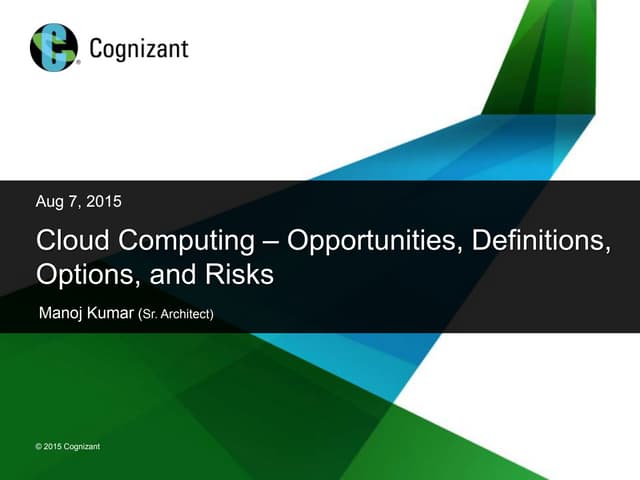 Cognizant

Aug 7, 2015

Cloud Computing – Opportunities, Definitions, Options, and Risks

Manoj Kumar (Sr. Architect)

© 2015 Cognizant